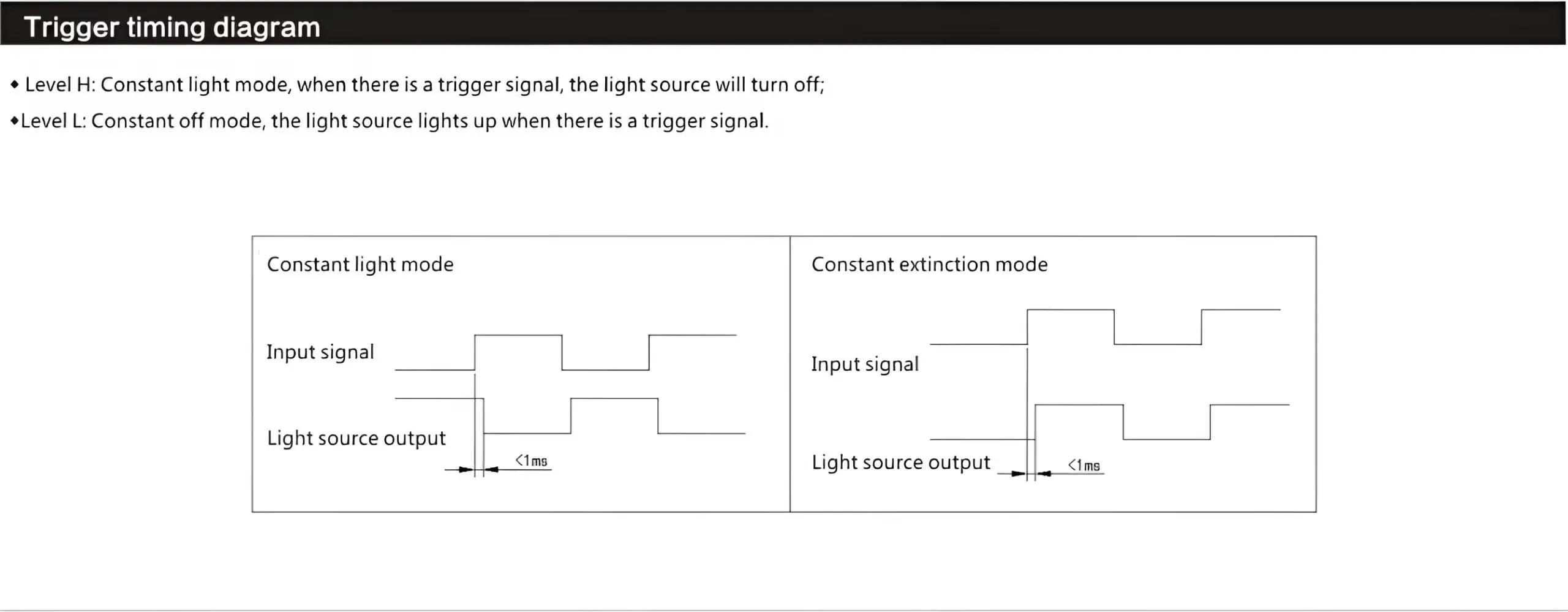 Trigger timing diagram

◆ Level H: Constant light mode, when there is a trigger signal, the light source will turn off;

◆Level L: Constant off mode, the light source lights up when there is a trigger signal.

Constant light mode

Input signal

Light source output

<1ms

Constant extinction mode

Input signal

Light source output

<1ms